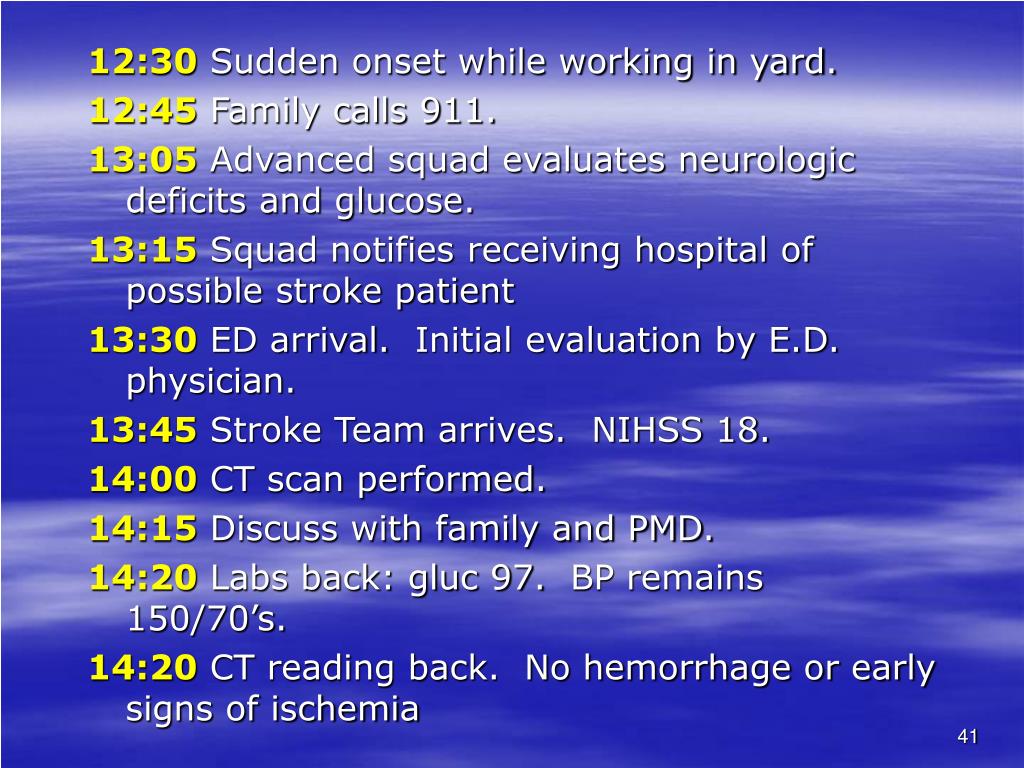 12:30 Sudden onset while working in yard.

12:45 Family calls 911.

13:05 Advanced squad evaluates neurologic deficits and glucose.

13:15 Squad notifies receiving hospital of possible stroke patient

13:30 ED arrival.  Initial evaluation by E.D. physician.

13:45 Stroke Team arrives.  NIHSS 18.

14:00 CT scan performed.

14:15 Discuss with family and PMD.

14:20 Labs back: gluc 97.  BP remains 150/70’s.

14:20 CT reading back.  No hemorrhage or early signs of ischemia

41